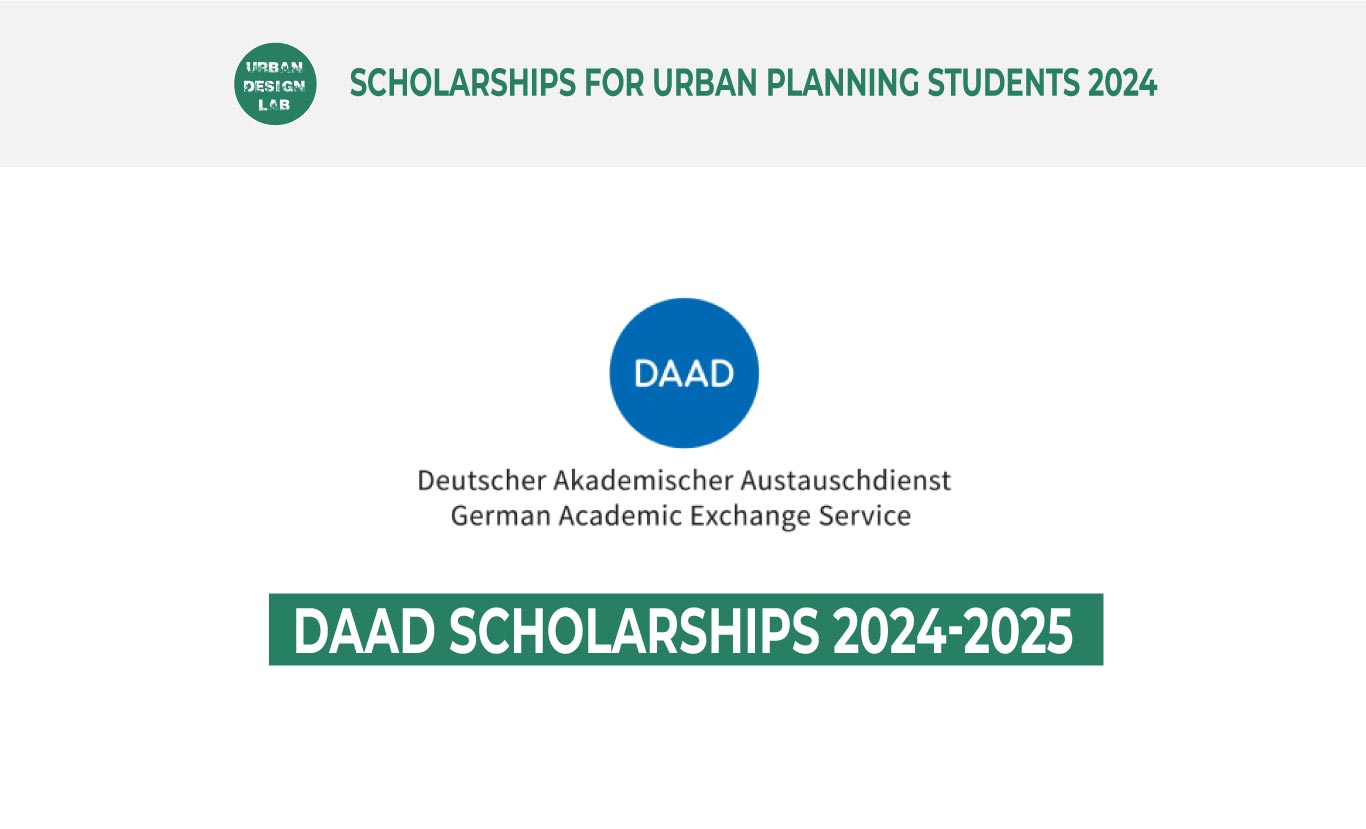 URBAN
DESIGN
LAB

SCHOLARSHIPS FOR URBAN PLANNING STUDENTS 2024

DAAD

Deutscher Akademischer Austauschdienst
German Academic Exchange Service

DAAD SCHOLARSHIPS 2024-2025